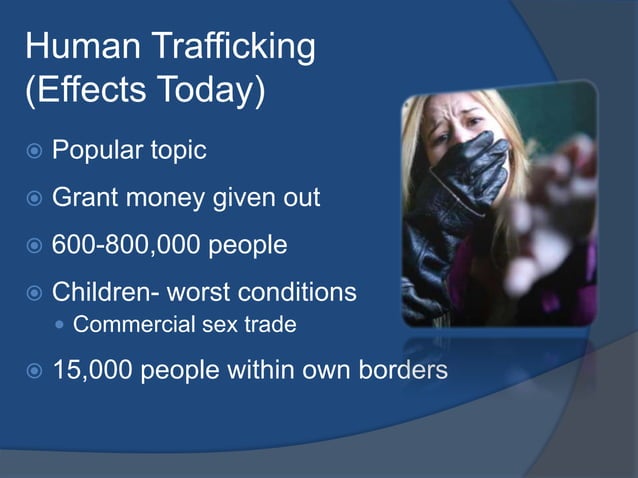 Human Trafficking (Effects Today)

Popular topic

Grant money given out

600-800,000 people

Children- worst conditions

Commercial sex trade

15,000 people within own borders